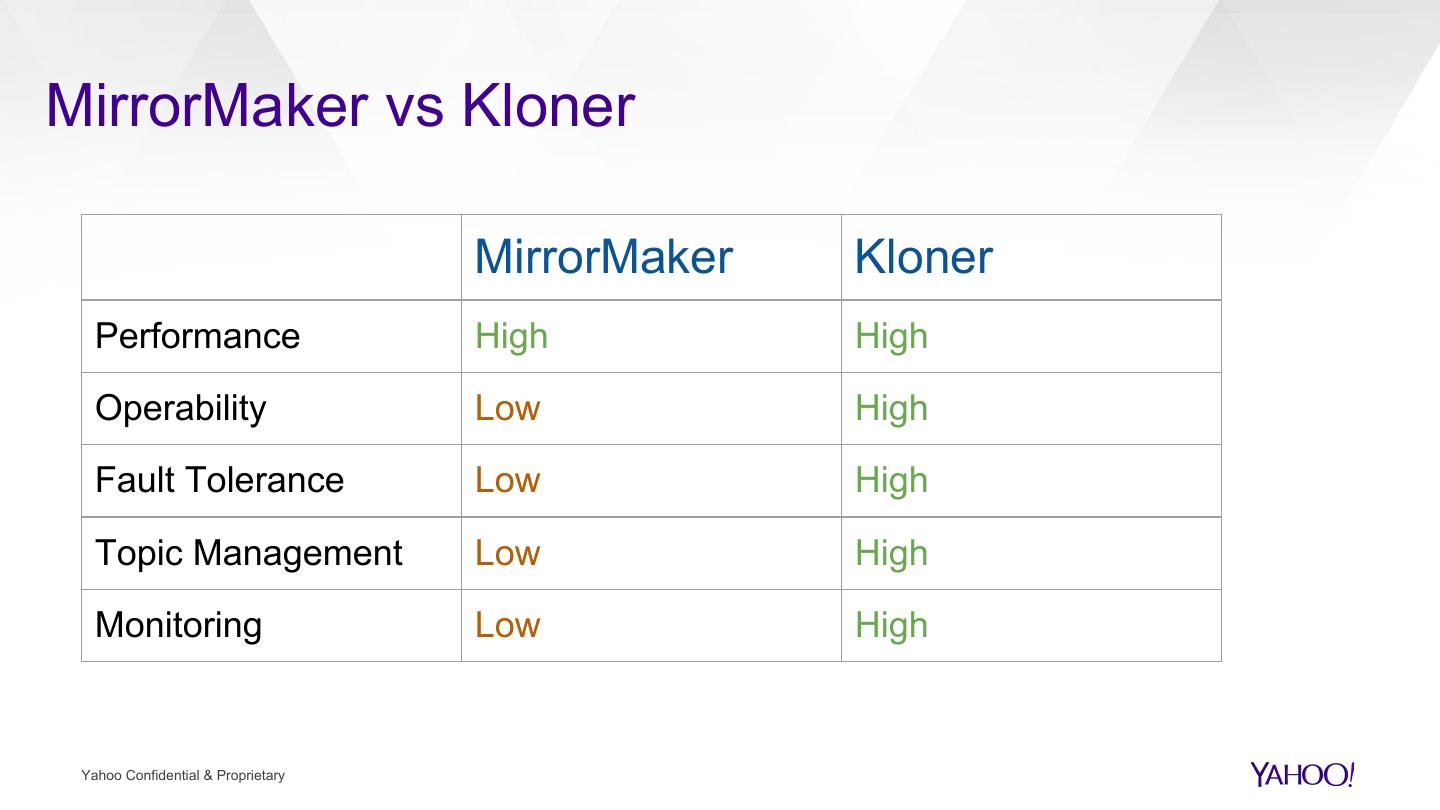 MirrorMaker vs Kloner

| | MirrorMaker | Kloner |
|---|---|---|
| Performance | High | High |
| Operability | Low | High |
| Fault Tolerance | Low | High |
| Topic Management | Low | High |
| Monitoring | Low | High |

Yahoo Confidential & Proprietary

YAHOO!